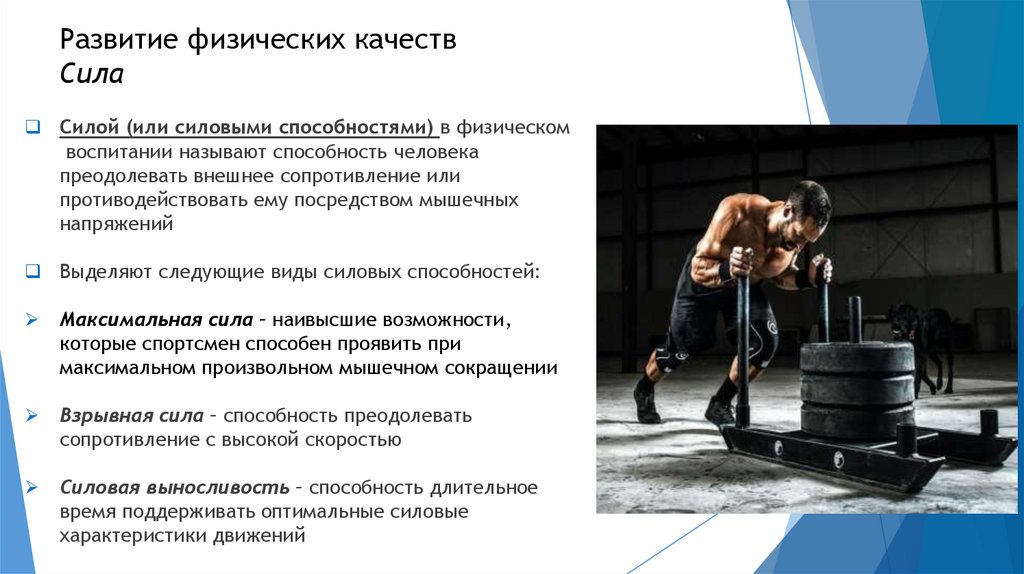 Развитие физических качеств
Сила

Силой (или силовыми способностями) в физическом воспитании называют способность человека преодолевать внешнее сопротивление или противодействовать ему посредством мышечных напряжений

Выделяют следующие виды силовых способностей:

Максимальная сила – наивысшие возможности, которые спортсмен способен проявить при максимальном произвольном мышечном сокращении

Взрывная сила – способность преодолевать сопротивление с высокой скоростью

Силовая выносливость – способность длительное время поддерживать оптимальные силовые характеристики движений